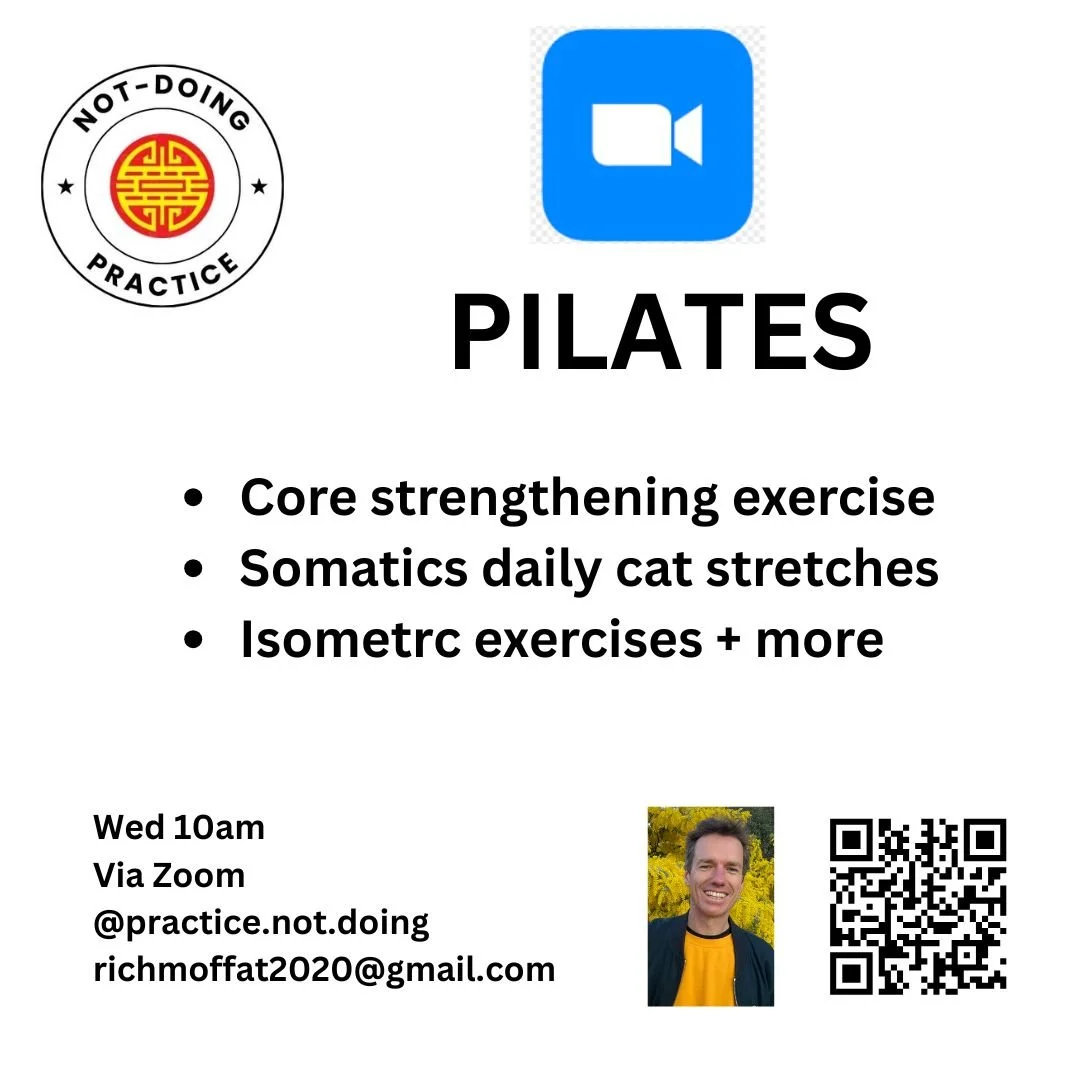 NOT-DOING
PRACTICE

PILATES

- Core strengthening exercise
- Somatics daily cat stretches
- Isometrc exercises + more

Wed 10am
Via Zoom
@practice.not.doing
richmoffat2020@gmail.com